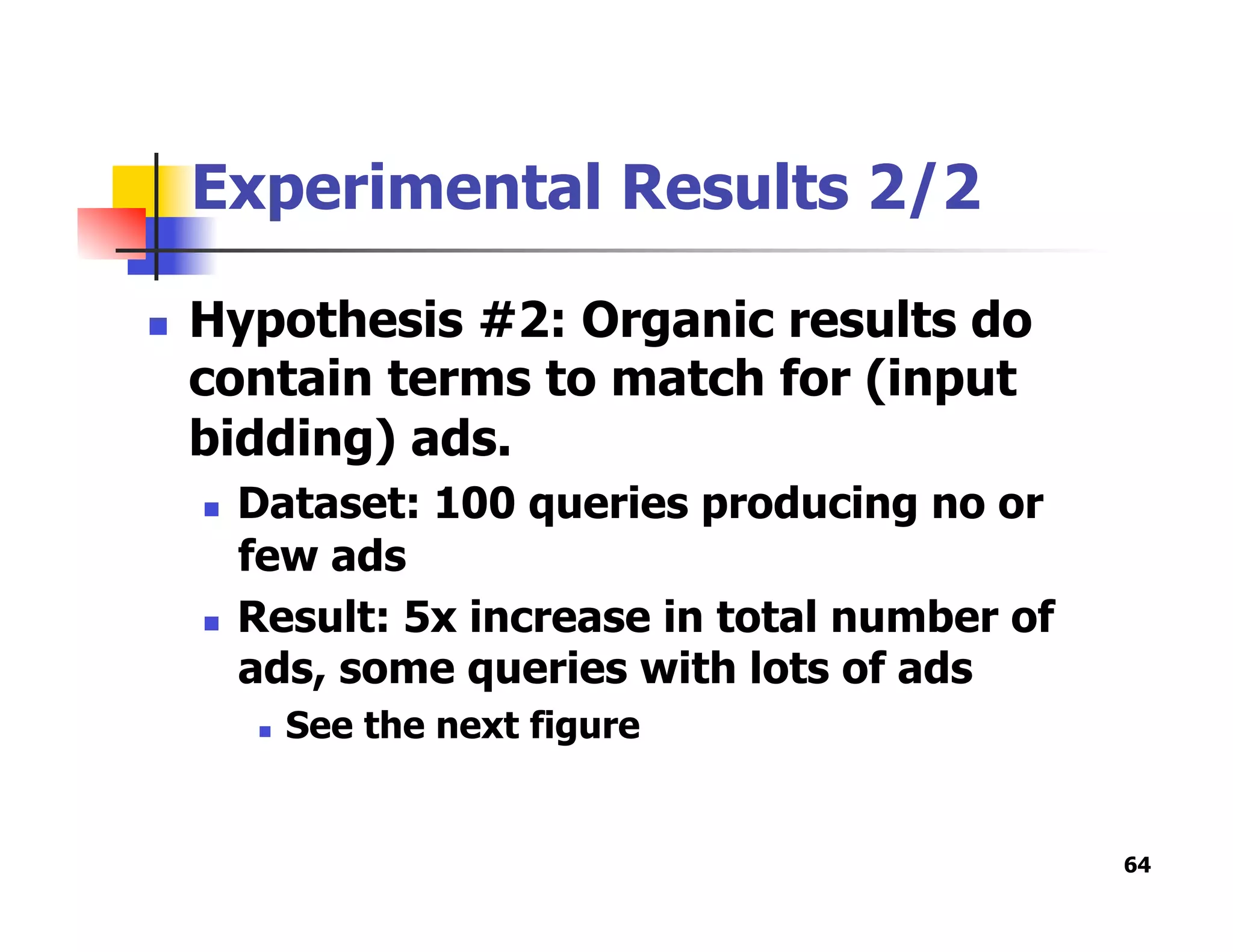 Experimental Results 2/2

Hypothesis #2: Organic results do contain terms to match for (input bidding) ads.

Dataset: 100 queries producing no or few ads

Result: 5x increase in total number of ads, some queries with lots of ads

See the next figure

64